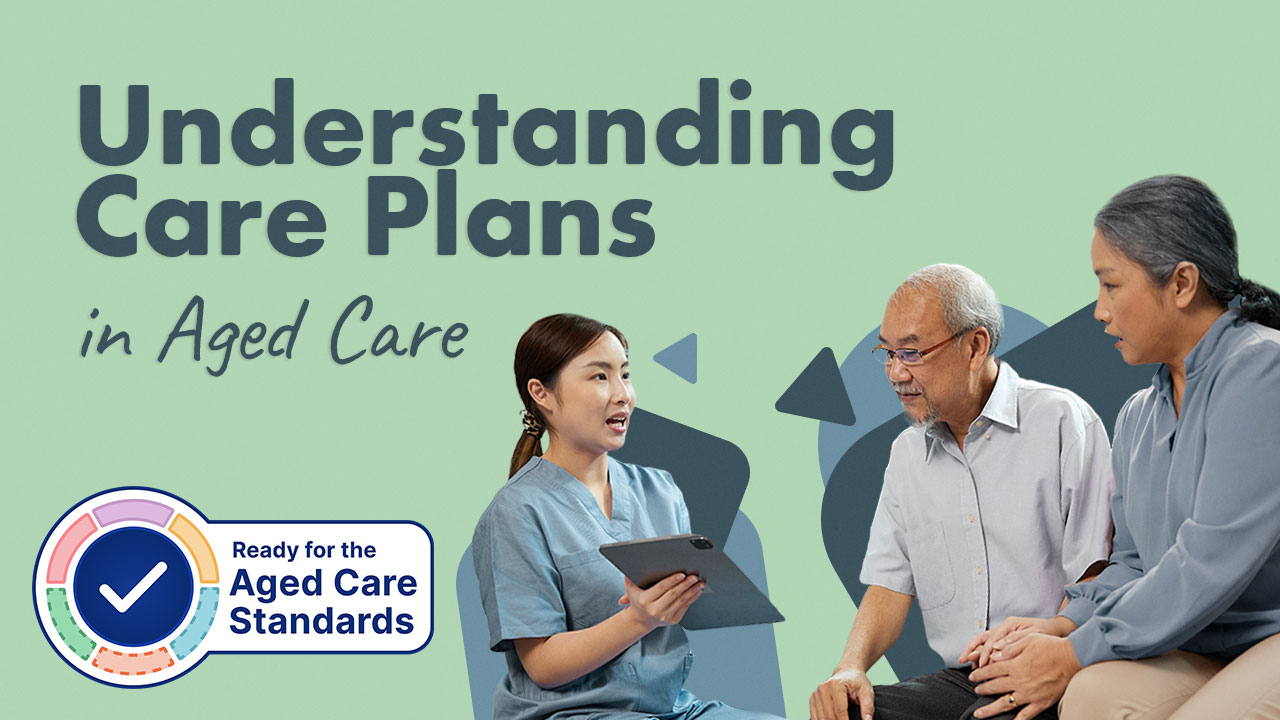 Understanding Care Plans

in Aged Care

Ready for the
Aged Care
Standards